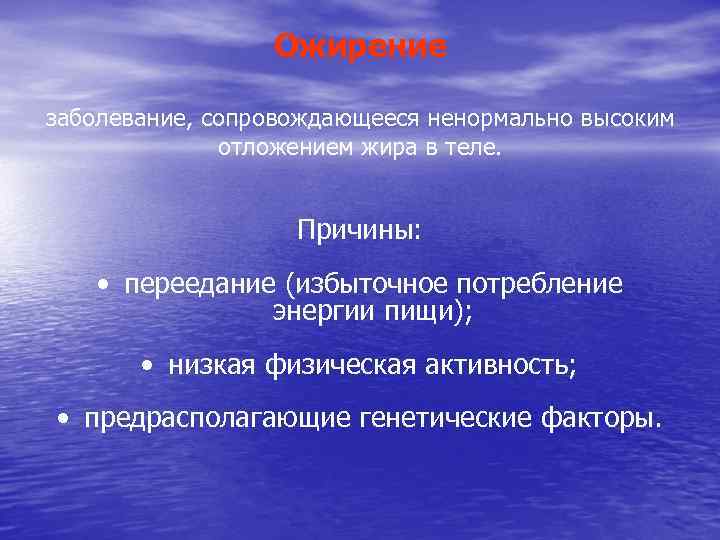 Ожирение

заболевание, сопровождающееся ненормально высоким отложением жира в теле.

Причины:

• переедание (избыточное потребление энергии пищи);

• низкая физическая активность;

• предрасполагающие генетические факторы.